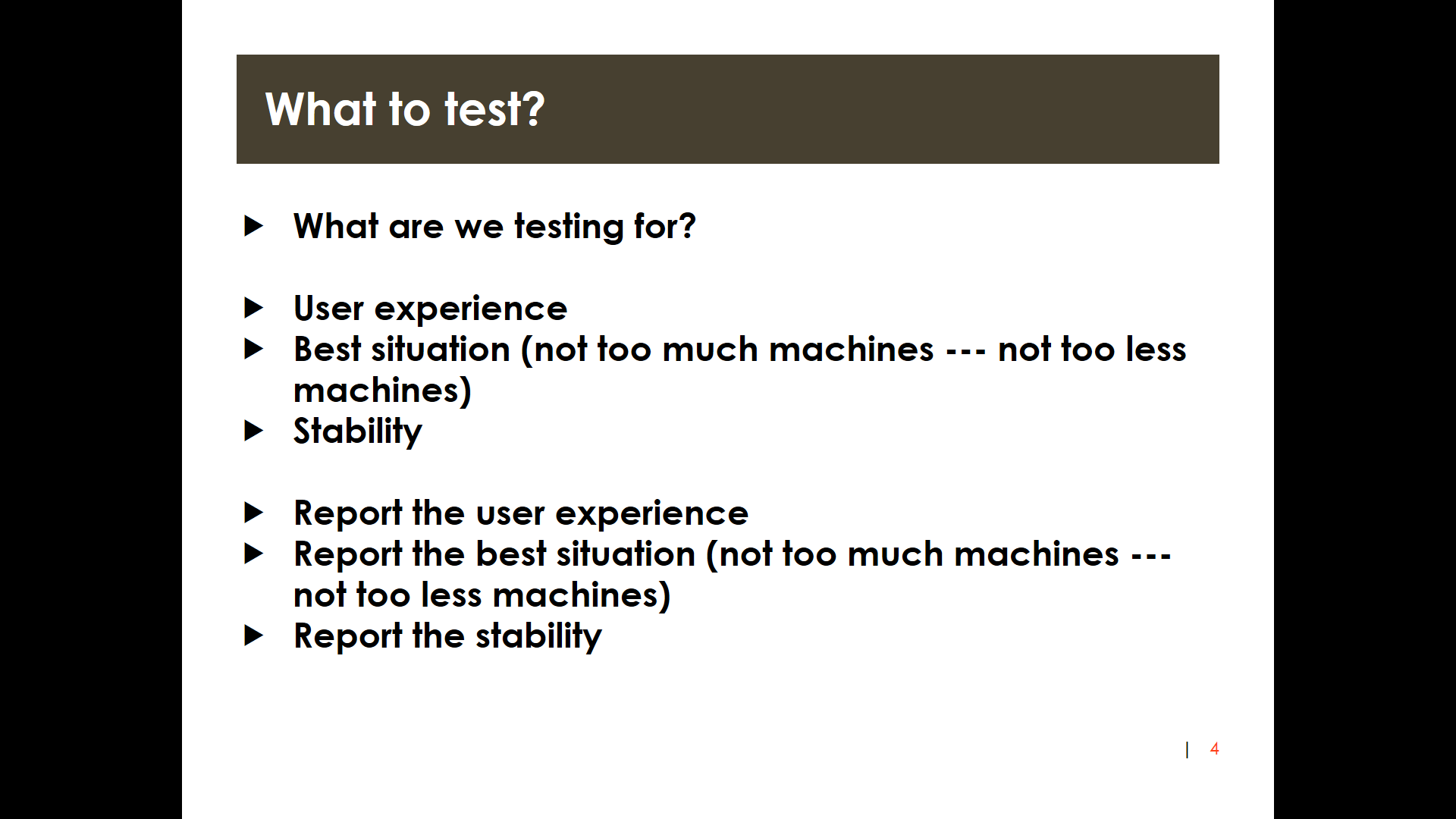 What to test?

▶ What are we testing for?

▶ User experience
▶ Best situation (not too much machines --- not too less machines)
▶ Stability

▶ Report the user experience
▶ Report the best situation (not too much machines --- not too less machines)
▶ Report the stability

| 4